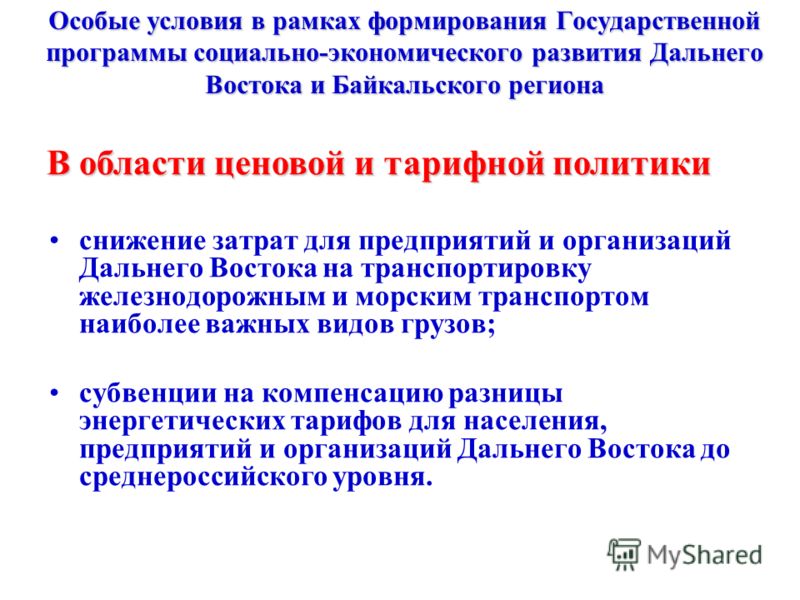 Особые условия в рамках формирования Государственной программы социально-экономического развития Дальнего Востока и Байкальского региона

В области ценовой и тарифной политики

• снижение затрат для предприятий и организаций Дальнего Востока на транспортировку железнодорожным и морским транспортом наиболее важных видов грузов;

• субвенции на компенсацию разницы энергетических тарифов для населения, предприятий и организаций Дальнего Востока до среднероссийского уровня.

MyShared